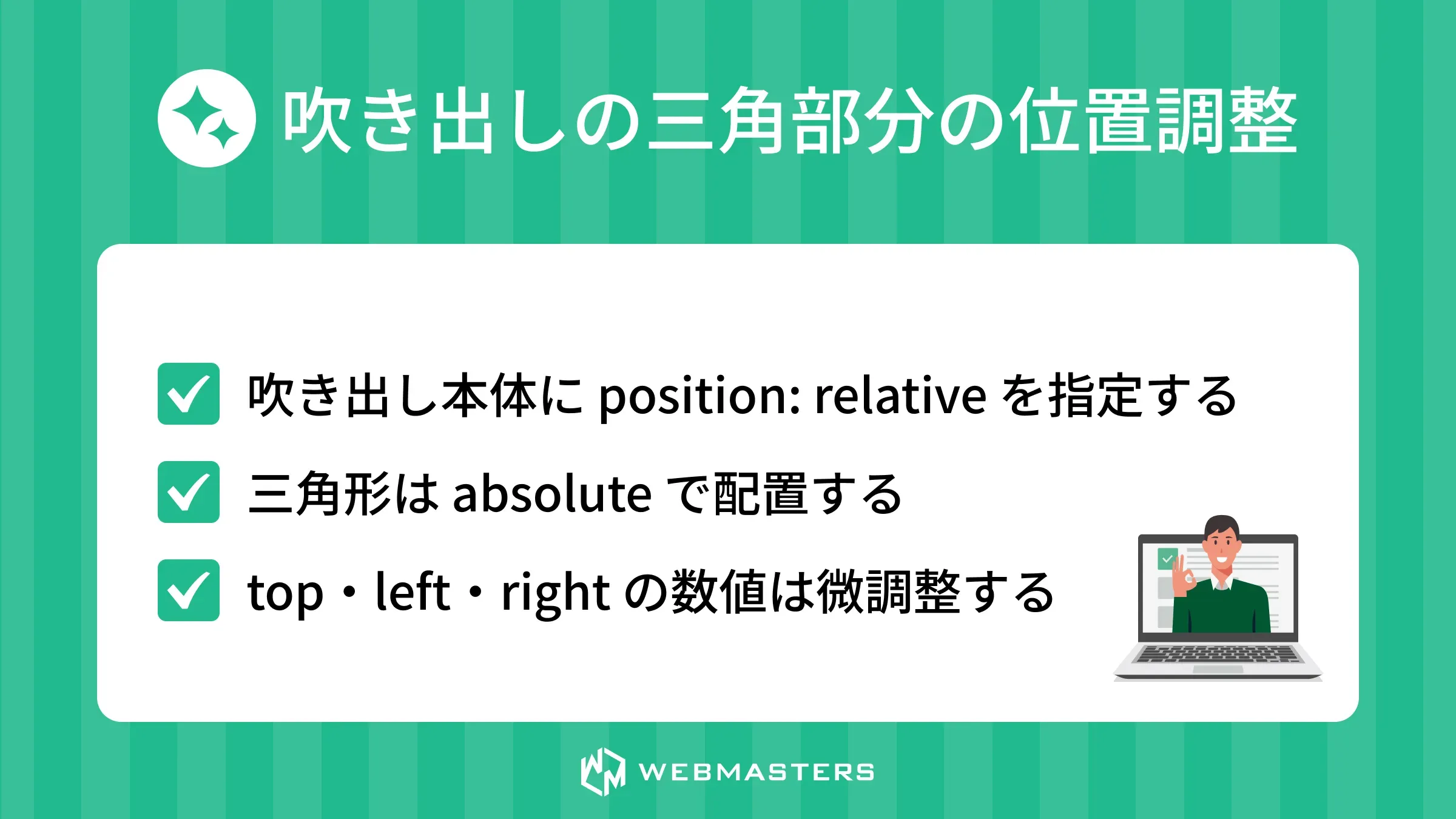 吹き出しの三角部分の位置調整

吹き出し本体に position: relative を指定する

三角形は absolute で配置する

top・left・right の数値は微調整する

WEBMASTERS